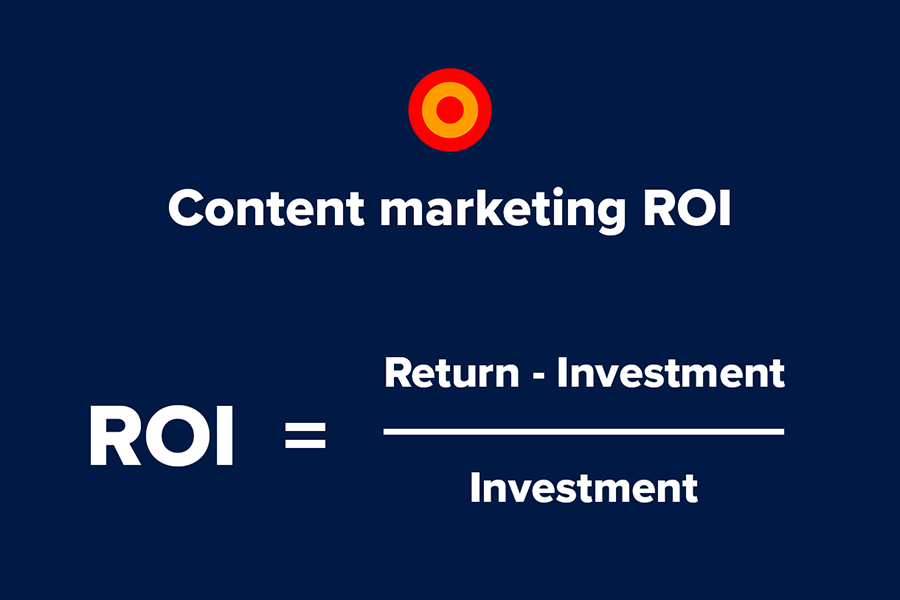 Content marketing ROI

$\text{ROI} = \frac{\text{Return - Investment}}{\text{Investment}}$